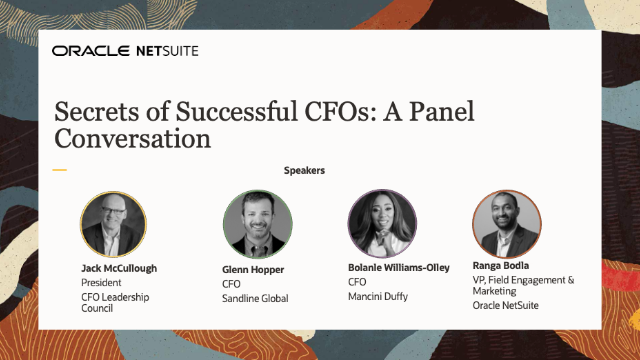 ORACLE NETSUITE

Secrets of Successful CFOs: A Panel Conversation

Speakers

Jack McCullough
President
CFO Leadership Council

Glenn Hopper
CFO
Sandline Global

Bolanle Williams-Olley
CFO
Mancini Duffy

Ranga Bodla
VP, Field Engagement & Marketing
Oracle NetSuite